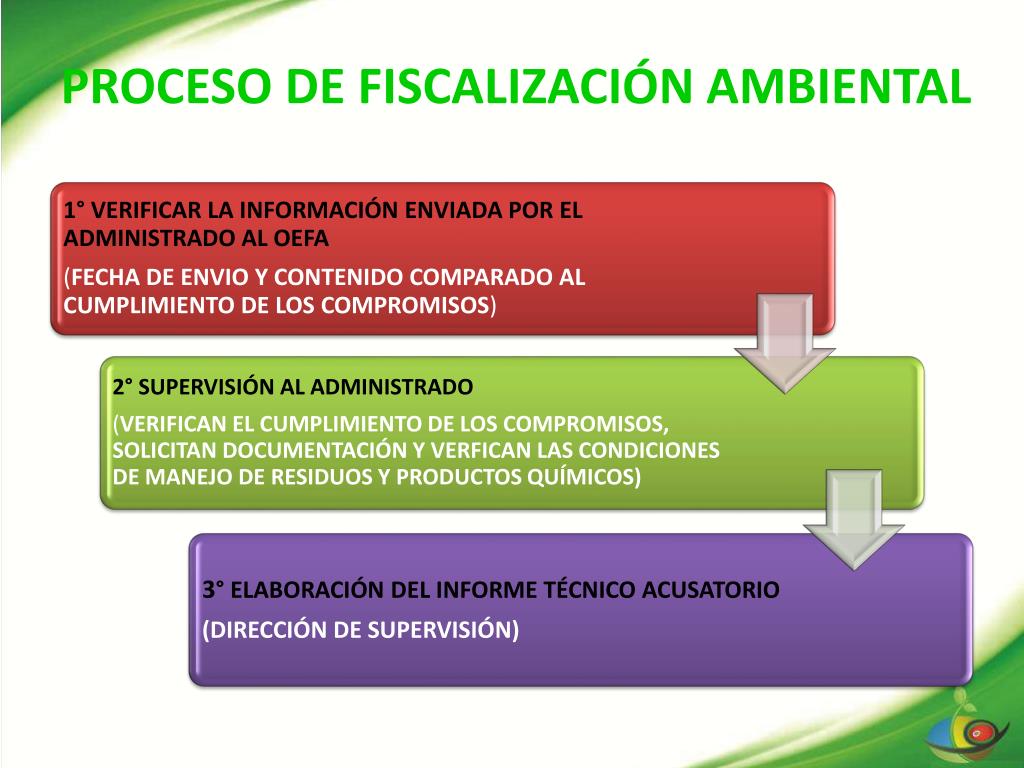 PROCESO DE FISCALIZACIÓN AMBIENTAL

1° VERIFICAR LA INFORMACIÓN ENVIADA POR EL ADMINISTRADO AL OEFA

(FECHA DE ENVIO Y CONTENIDO COMPARADO AL CUMPLIMIENTO DE LOS COMPROMISOS)

2° SUPERVISIÓN AL ADMINISTRADO

(VERIFICAN EL CUMPLIMIENTO DE LOS COMPROMISOS, SOLICITAN DOCUMENTACIÓN Y VERFICAN LAS CONDICIONES DE MANEJO DE RESIDUOS Y PRODUCTOS QUÍMICOS)

3° ELABORACIÓN DEL INFORME TÉCNICO ACUSATORIO

(DIRECCIÓN DE SUPERVISIÓN)